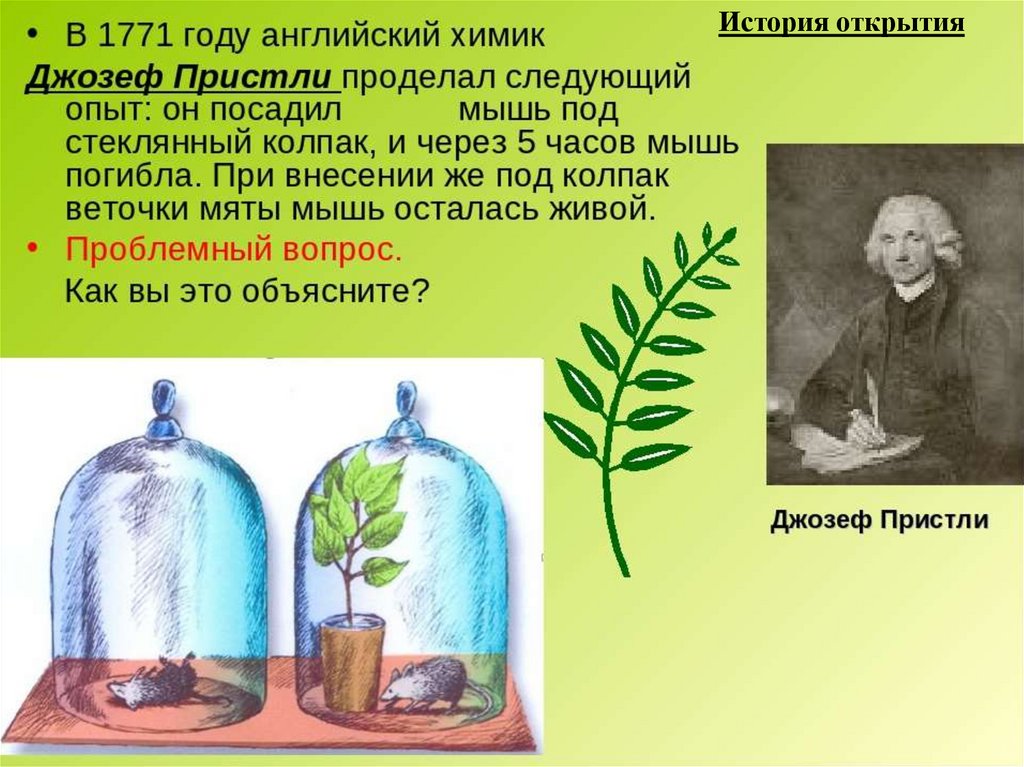 История открытия

• В 1771 году английский химик Джозеф Пристли проделал следующий опыт: он посадил мышь под стеклянный колпак, и через 5 часов мышь погибла. При внесении же под колпак веточки мяты мышь осталась живой.

• Проблемный вопрос.
Как вы это объясните?

Джозеф Пристли